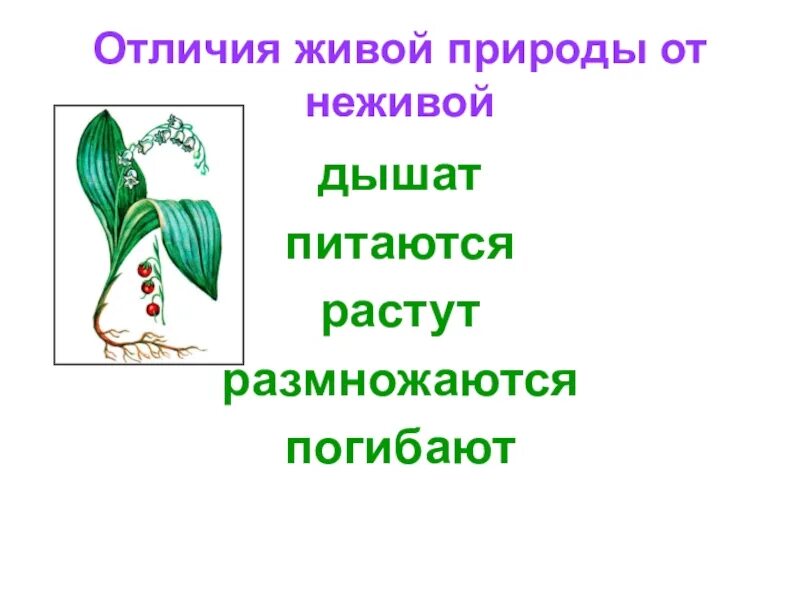 Отличия живой природы от неживой

дышат

питаются

растут

размножаются

погибают